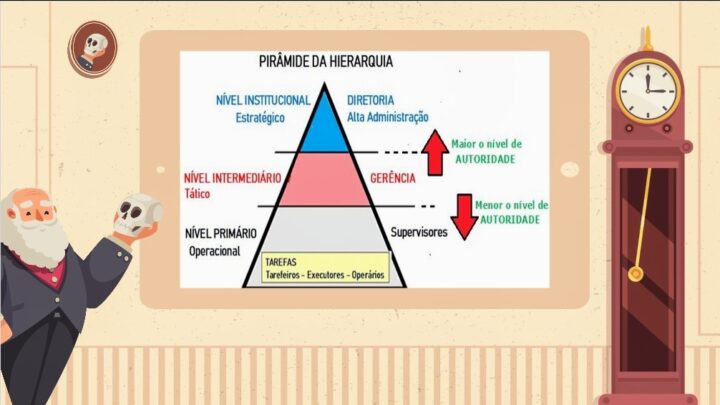 PIRÂMIDE DA HIERARQUIA

NÍVEL INSTITUCIONAL
Estratégico

DIRETORIA
Alta Administração

Maior o nível de AUTORIDADE

NÍVEL INTERMEDIÁRIO
Tático

GERÊNCIA

Menor o nível de AUTORIDADE

NÍVEL PRIMÁRIO
Operacional

Supervisores

TAREFAS
Tarefeiros - Executores - Operários